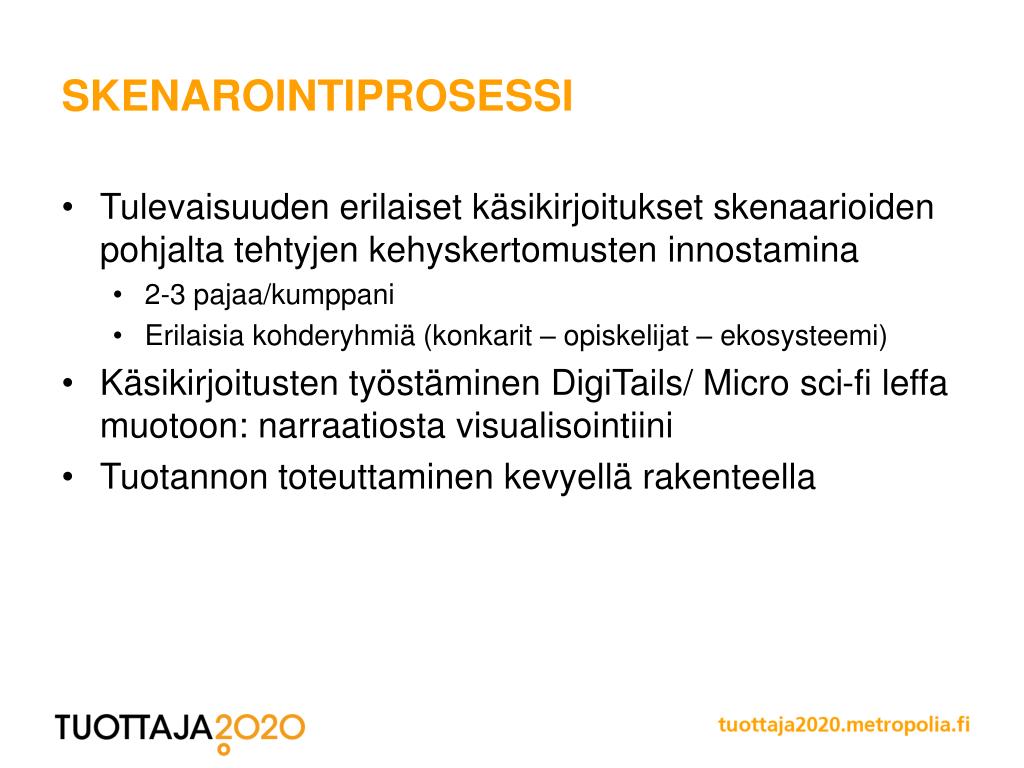 SKENAROINTIPROSESSI

• Tulevaisuuden erilaiset käsikirjoitukset skenaarioiden pohjalta tehtyjen kehyskertomusten innostamina
  • 2-3 pajaa/kumppani
  • Erilaisia kohderyhmiä (konkarit – opiskelijat – ekosysteemi)
• Käsikirjoitusten työstäminen DigiTails/ Micro sci-fi leffa muotoon: narraatiosta visualisointiini
• Tuotannon toteuttaminen kevyellä rakenteella

TUOTTAJA2020

tuottaja2020.metropolia.fi